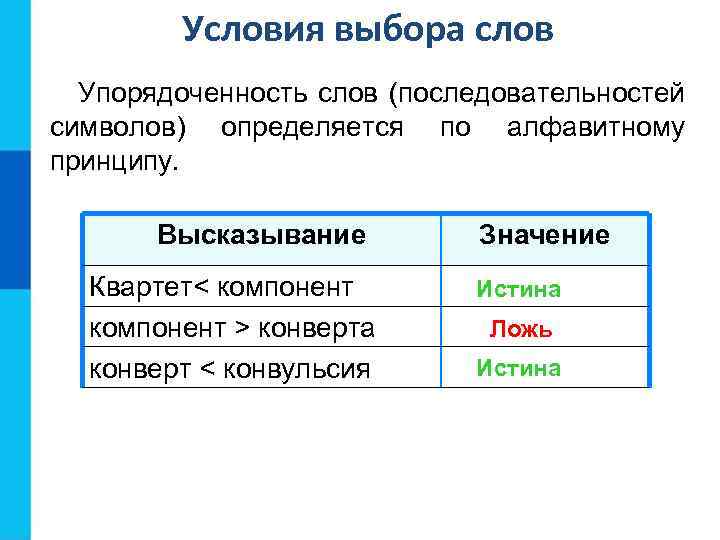 Условия выбора слов

Упорядоченность слов (последовательностей символов) определяется по алфавитному принципу.

| Высказывание | Значение |
|---|---|
| Квартет< компонент | Истина |
| компонент > конверта | Ложь |
| конверт < конвульсия | Истина |